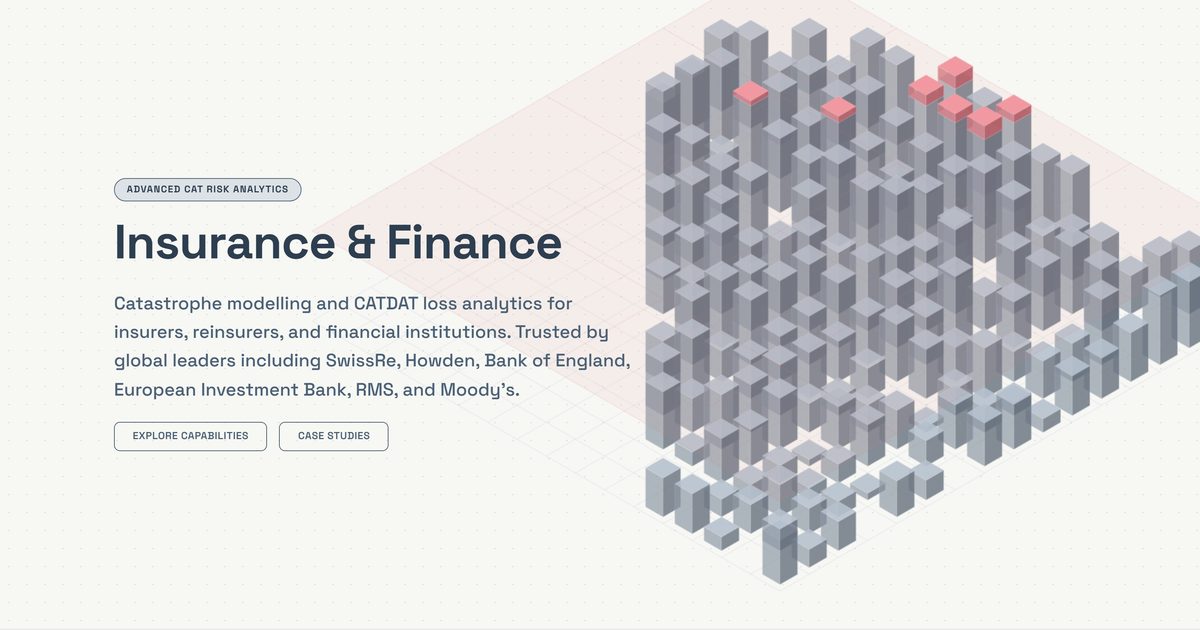 ADVANCED CAT RISK ANALYTICS

Insurance & Finance

Catastrophe modelling and CATDAT loss analytics for insurers, reinsurers, and financial institutions. Trusted by global leaders including SwissRe, Howden, Bank of England, European Investment Bank, RMS, and Moody's.

EXPLORE CAPABILITIES

CASE STUDIES